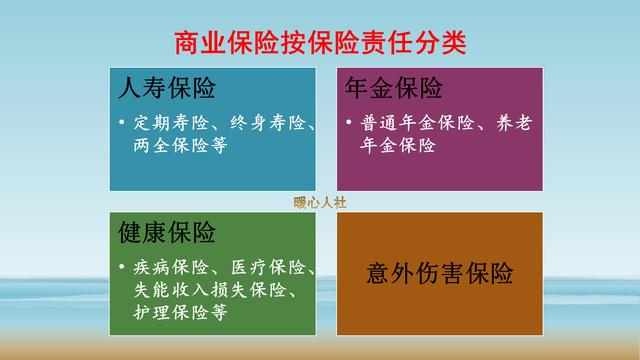 商业保险按保险责任分类

人寿保险

• 定期寿险、终身寿险、两全保险等

年金保险

• 普通年金保险、养老年金保险

暖心人社

健康保险

• 疾病保险、医疗保险、失能收入损失保险、护理保险等

意外伤害保险